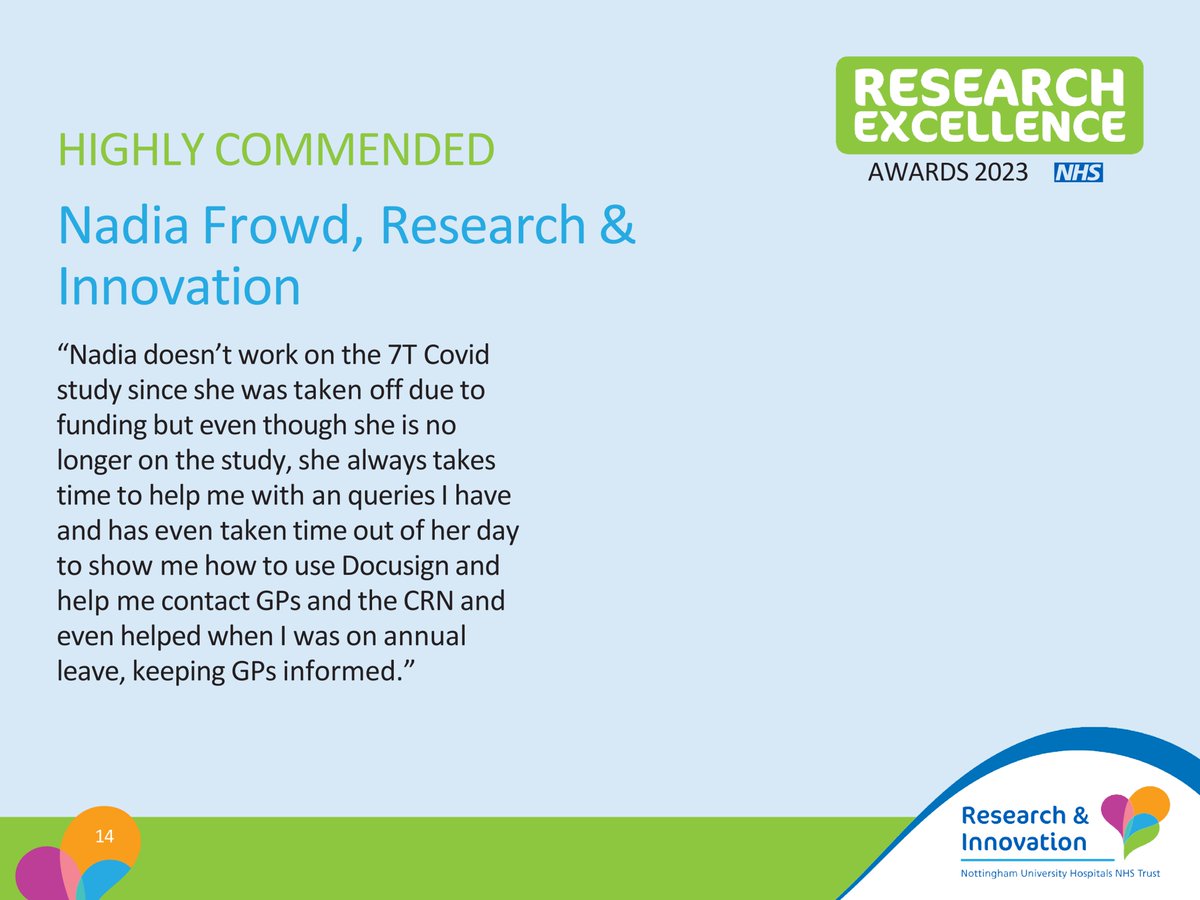 RESEARCH EXCELLENCE
AWARDS 2023 NHS

HIGHLY COMMENDED

Nadia Frowd, Research & Innovation

“Nadia doesn’t work on the 7T Covid study since she was taken off due to funding but even though she is no longer on the study, she always takes time to help me with an queries I have and has even taken time out of her day to show me how to use Docusign and help me contact GPs and the CRN and even helped when I was on annual leave, keeping GPs informed.”

14

Research & Innovation
Nottingham University Hospitals NHS Trust